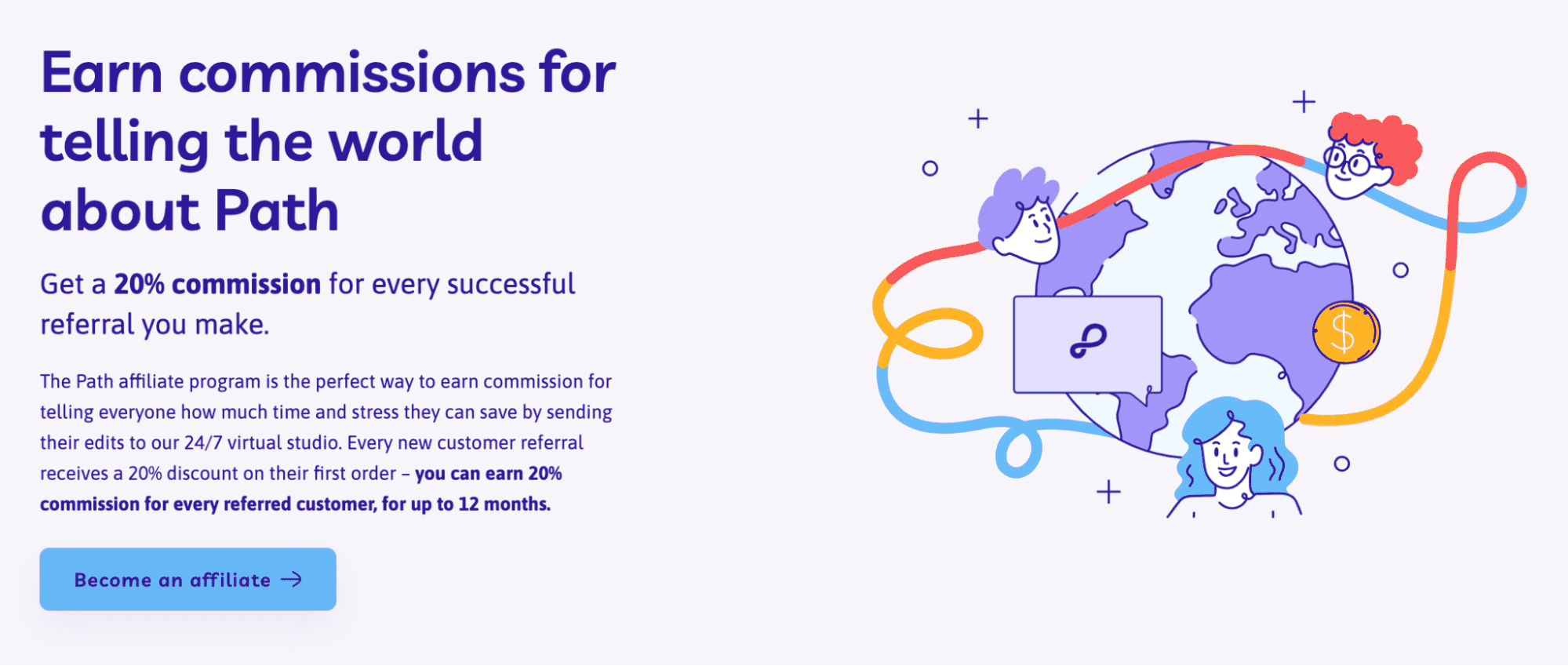 Earn commissions for telling the world about Path

Get a 20% commission for every successful referral you make.

The Path affiliate program is the perfect way to earn commission for telling everyone how much time and stress they can save by sending their edits to our 24/7 virtual studio. Every new customer referral receives a 20% discount on their first order – you can earn 20% commission for every referred customer, for up to 12 months.

Become an affiliate →

$